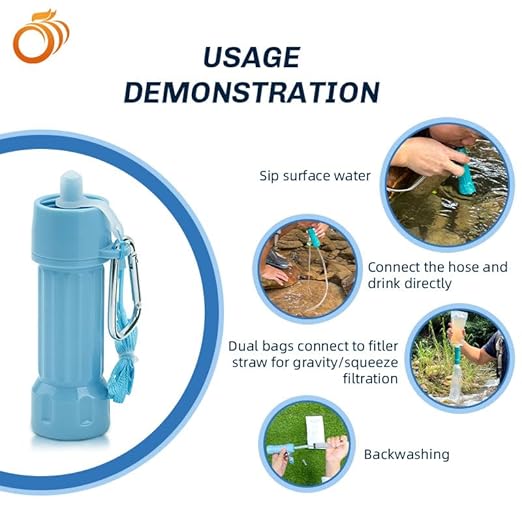 USAGE DEMONSTRATION

Sip surface water

Connect the hose and drink directly

Dual bags connect to fitler straw for gravity/squeeze filtration

Backwashing